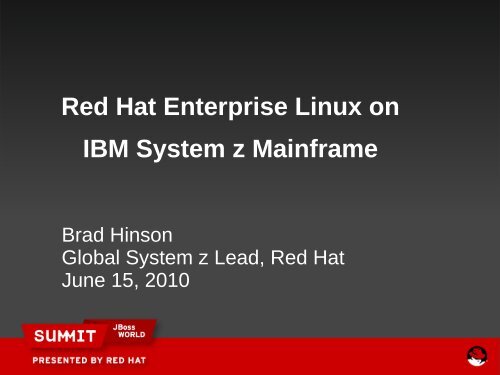 Red Hat Enterprise Linux on
IBM System z Mainframe

Brad Hinson
Global System z Lead, Red Hat
June 15, 2010

SUMMIT JBoss WORLD

PRESENTED BY RED HAT